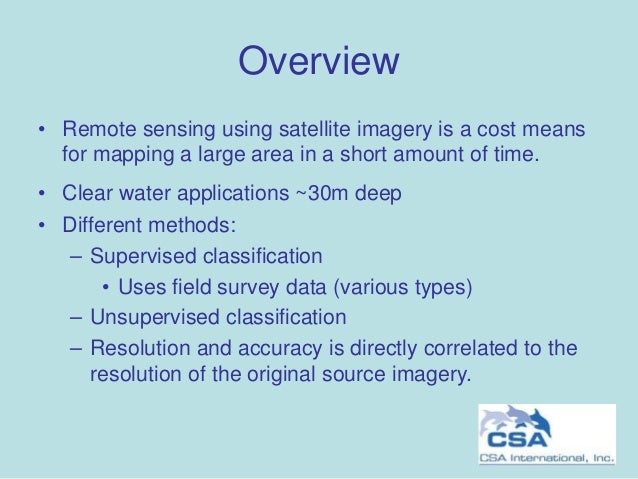 Overview

• Remote sensing using satellite imagery is a cost means for mapping a large area in a short amount of time.

• Clear water applications ~30m deep

• Different methods:
– Supervised classification
• Uses field survey data (various types)
– Unsupervised classification
– Resolution and accuracy is directly correlated to the resolution of the original source imagery.

CSA
CSA International, Inc.